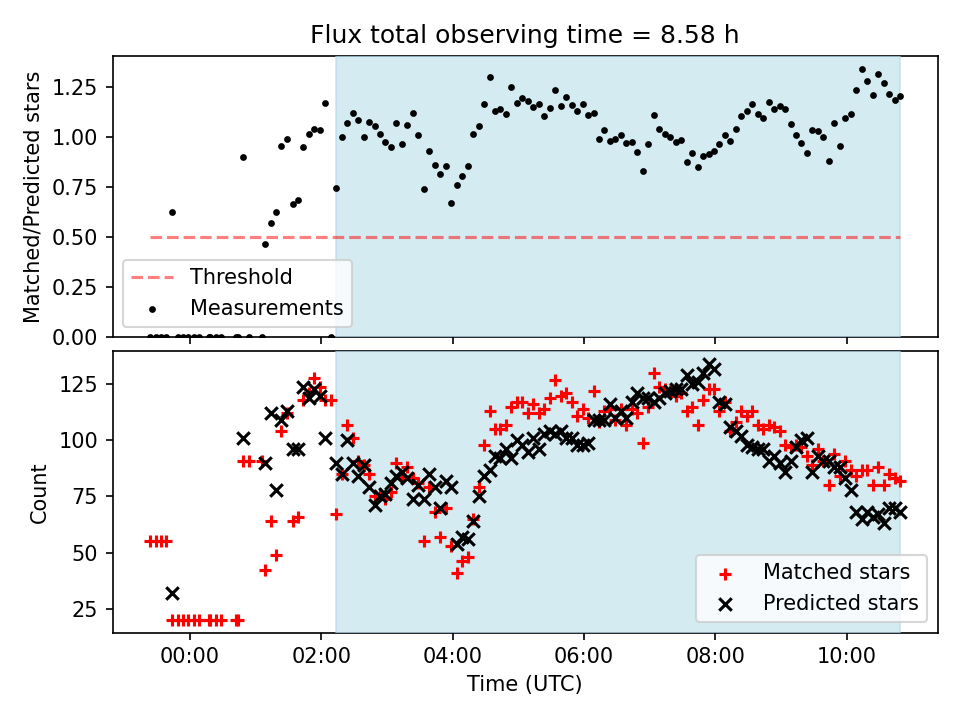 Flux total observing time = 8.58 h

Matched/Predicted stars

1.25
1.00
0.75
0.50
0.25
0.00

Threshold
Measurements

Count

125
100
75
50
25

Matched stars
Predicted stars

00:00
02:00
04:00
06:00
08:00
10:00

Time (UTC)